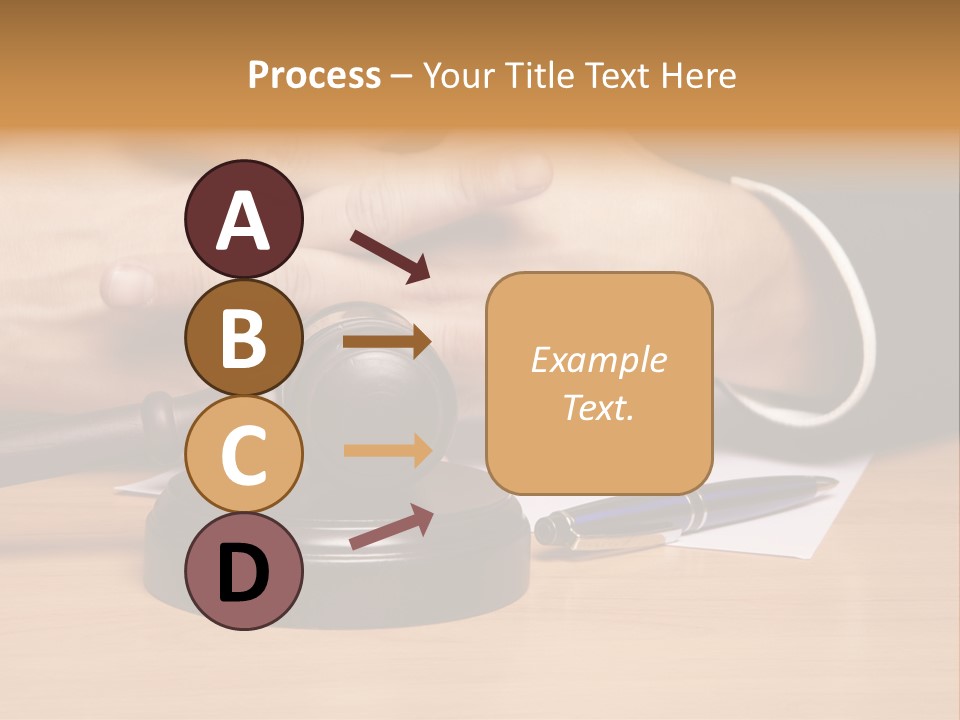 Process – Your Title Text Here

A

B

C

D

Example Text.